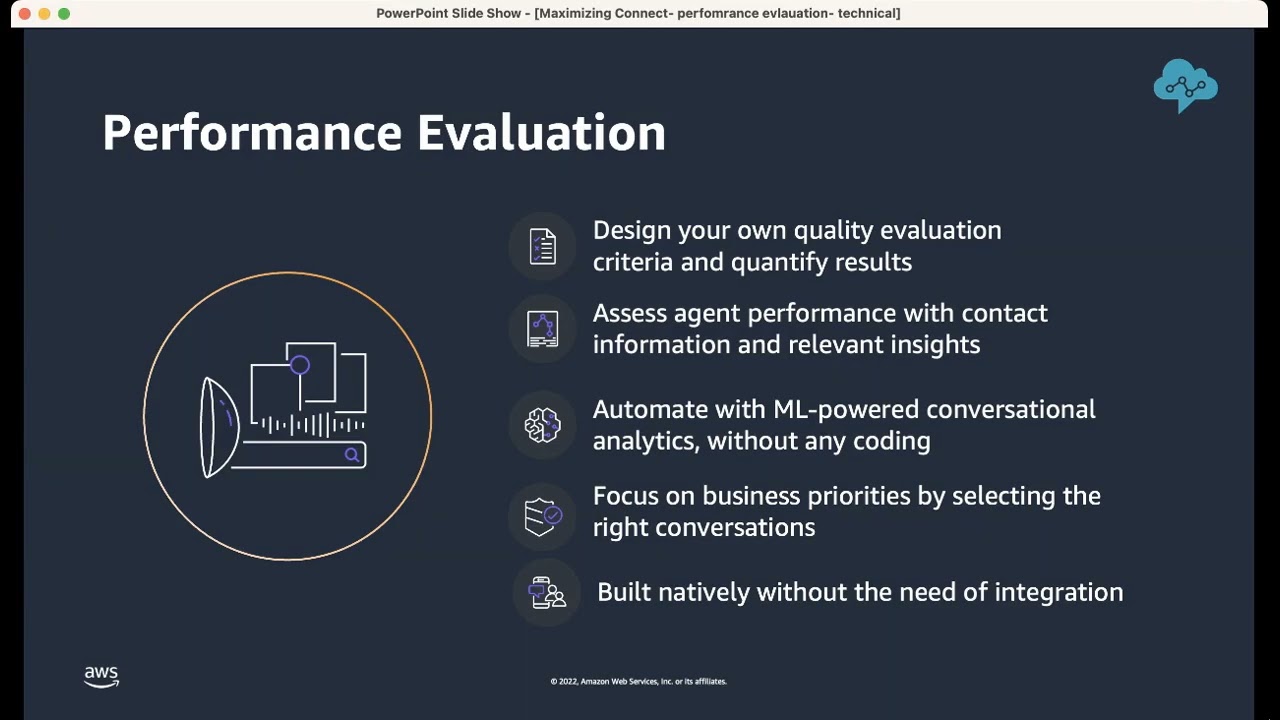 PowerPoint Slide Show - [Maximizing Connect- perfomrance evlauation- technical]

Performance Evaluation

Design your own quality evaluation criteria and quantify results

Assess agent performance with contact information and relevant insights

Automate with ML-powered conversational analytics, without any coding

Focus on business priorities by selecting the right conversations

Built natively without the need of integration

aws

© 2022, Amazon Web Services, Inc. or its affiliates.